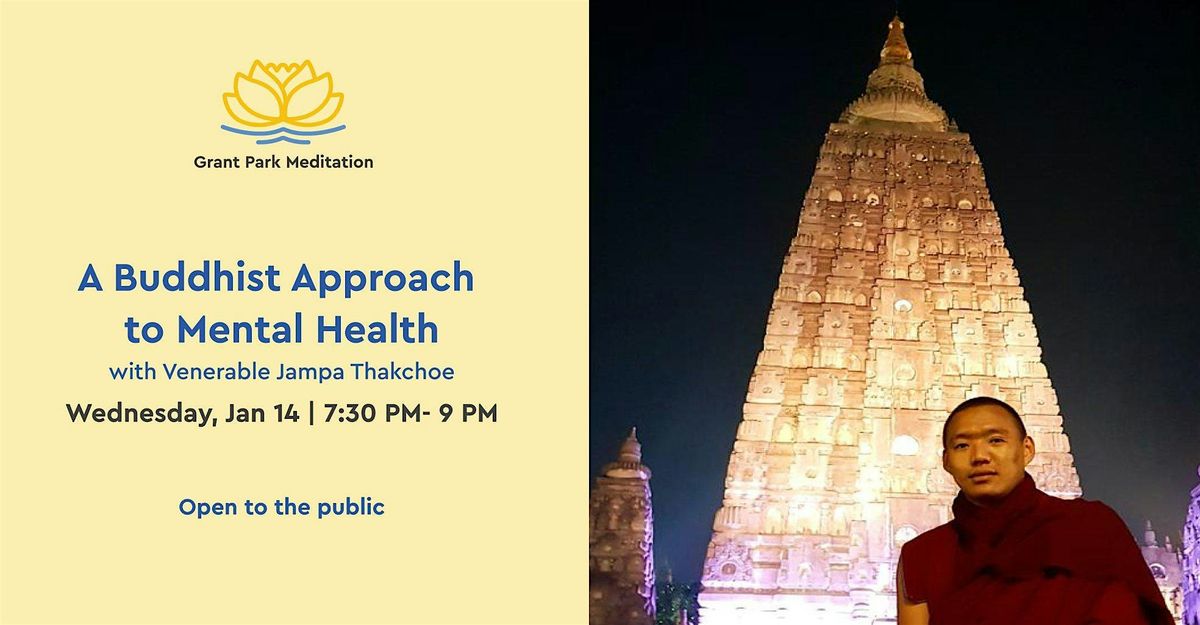 Grant Park Meditation

A Buddhist Approach to Mental Health
with Venerable Jampa Thakchoe
Wednesday, Jan 14 | 7:30 PM- 9 PM

Open to the public